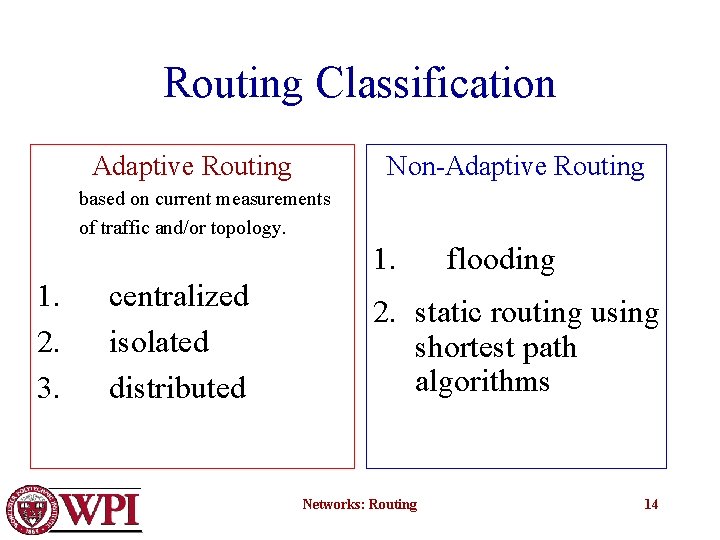 Routing Classification

Adaptive Routing

based on current measurements of traffic and/or topology.

1. centralized
2. isolated
3. distributed

Non-Adaptive Routing

1. flooding
2. static routing using shortest path algorithms

WPI

Networks: Routing

14